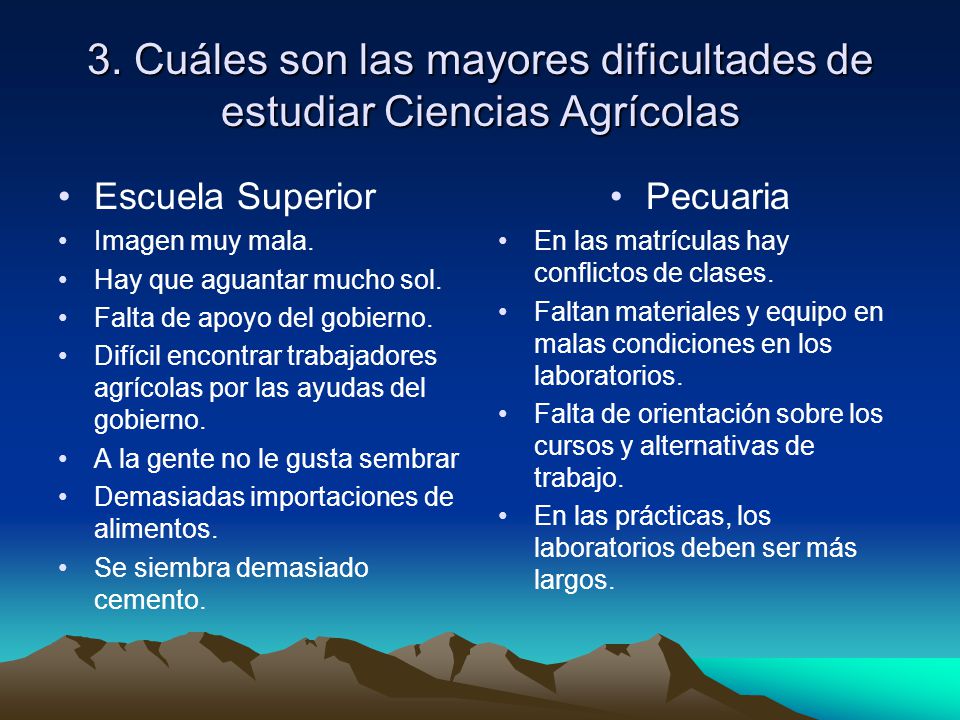 3. Cuáles son las mayores dificultades de estudiar Ciencias Agrícolas

• Escuela Superior
• Imagen muy mala.
• Hay que aguantar mucho sol.
• Falta de apoyo del gobierno.
• Difícil encontrar trabajadores agrícolas por las ayudas del gobierno.
• A la gente no le gusta sembrar
• Demasiadas importaciones de alimentos.
• Se siembra demasiado cemento.

• Pecuaria
• En las matrículas hay conflictos de clases.
• Faltan materiales y equipo en malas condiciones en los laboratorios.
• Falta de orientación sobre los cursos y alternativas de trabajo.
• En las prácticas, los laboratorios deben ser más largos.